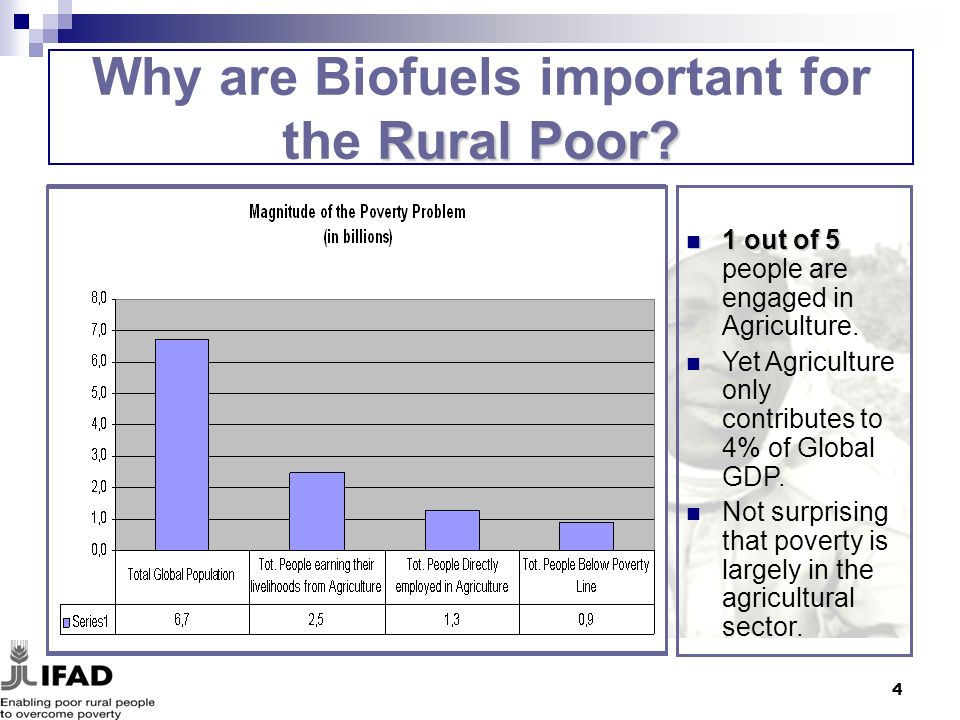 Why are Biofuels important for the Rural Poor?

Magnitude of the Poverty Problem
(in billions)

8,0
7,0
6,0
5,0
4,0
3,0
2,0
1,0
0,0

| | Total Global Population | Tot. People earning their livelihoods from Agriculture | Tot. People Directly employed in Agriculture | Tot. People Below Poverty Line |
|---|---|---|---|---|
| Series1 | 6,7 | 2,5 | 1,3 | 0,9 |

- 1 out of 5 people are engaged in Agriculture.
- Yet Agriculture only contributes to 4% of Global GDP.
- Not surprising that poverty is largely in the agricultural sector.

IFAD
Enabling poor rural people to overcome poverty

4